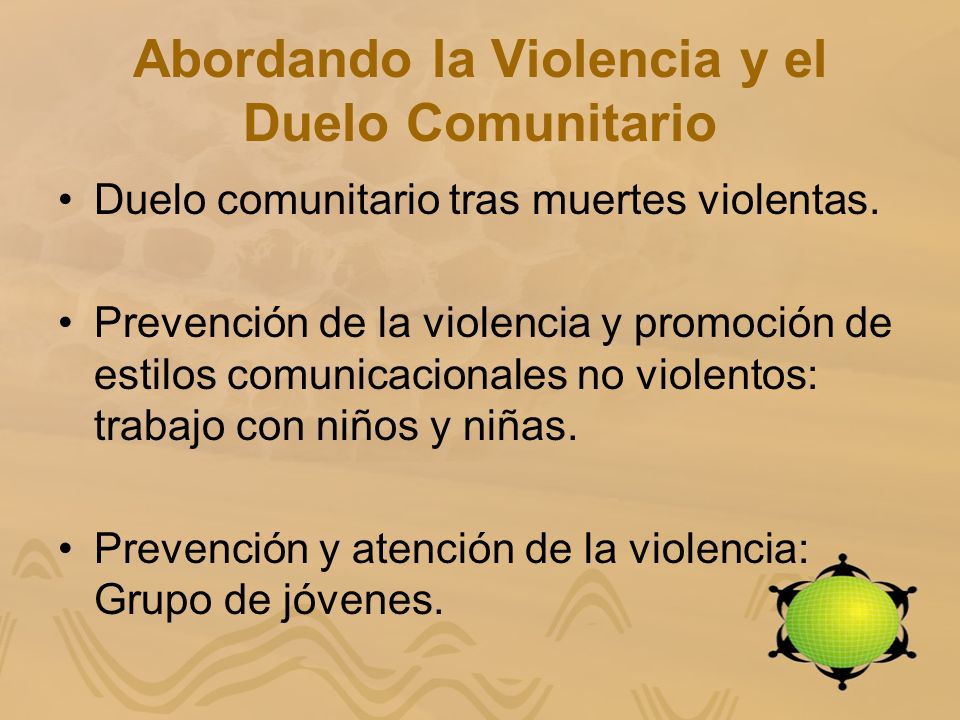 Abordando la Violencia y el Duelo Comunitario

• Duelo comunitario tras muertes violentas.

• Prevención de la violencia y promoción de estilos comunicacionales no violentos: trabajo con niños y niñas.

• Prevención y atención de la violencia: Grupo de jóvenes.